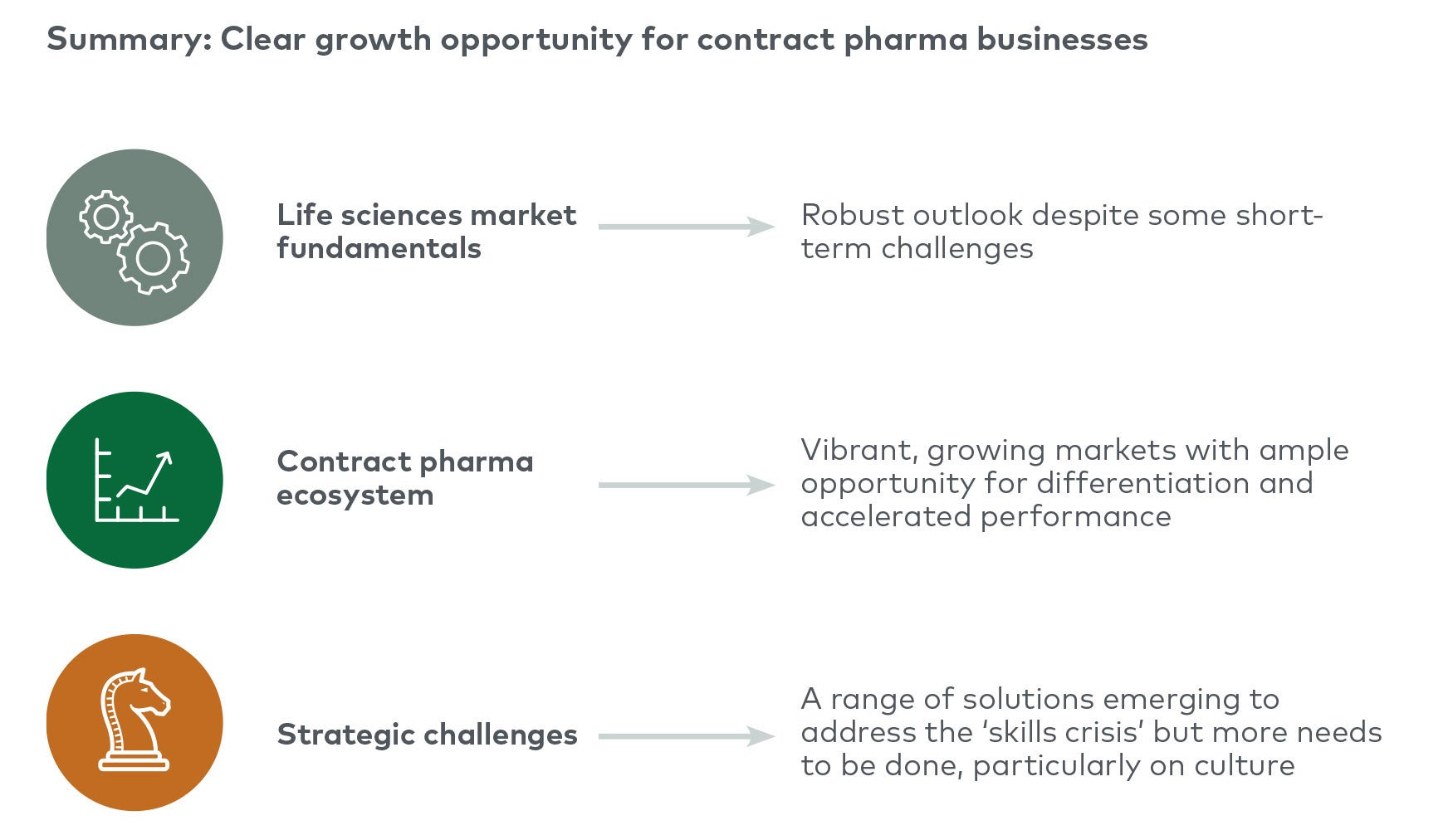 Summary: Clear growth opportunity for contract pharma businesses

Life sciences market fundamentals

Robust outlook despite some short-term challenges

Contract pharma ecosystem

Vibrant, growing markets with ample opportunity for differentiation and accelerated performance

Strategic challenges

A range of solutions emerging to address the ‘skills crisis’ but more needs to be done, particularly on culture